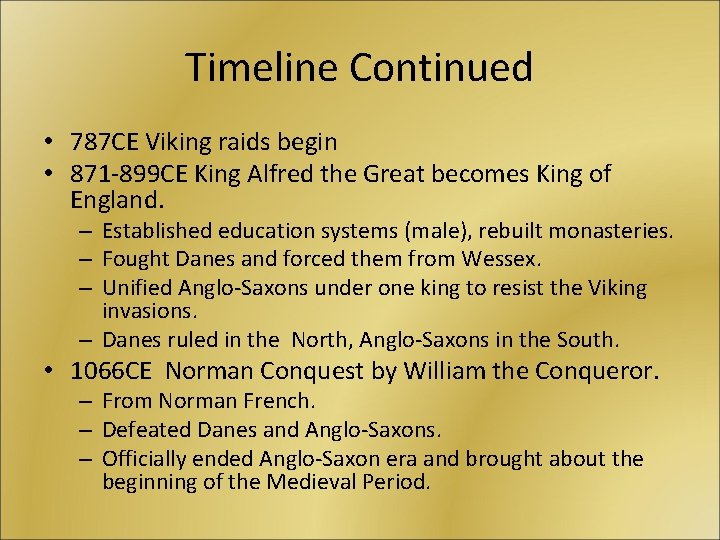 Timeline Continued

• 787CE Viking raids begin
• 871-899CE King Alfred the Great becomes King of England.
  – Established education systems (male), rebuilt monasteries.
  – Fought Danes and forced them from Wessex.
  – Unified Anglo-Saxons under one king to resist the Viking invasions.
  – Danes ruled in the North, Anglo-Saxons in the South.
• 1066CE Norman Conquest by William the Conqueror.
  – From Norman French.
  – Defeated Danes and Anglo-Saxons.
  – Officially ended Anglo-Saxon era and brought about the beginning of the Medieval Period.